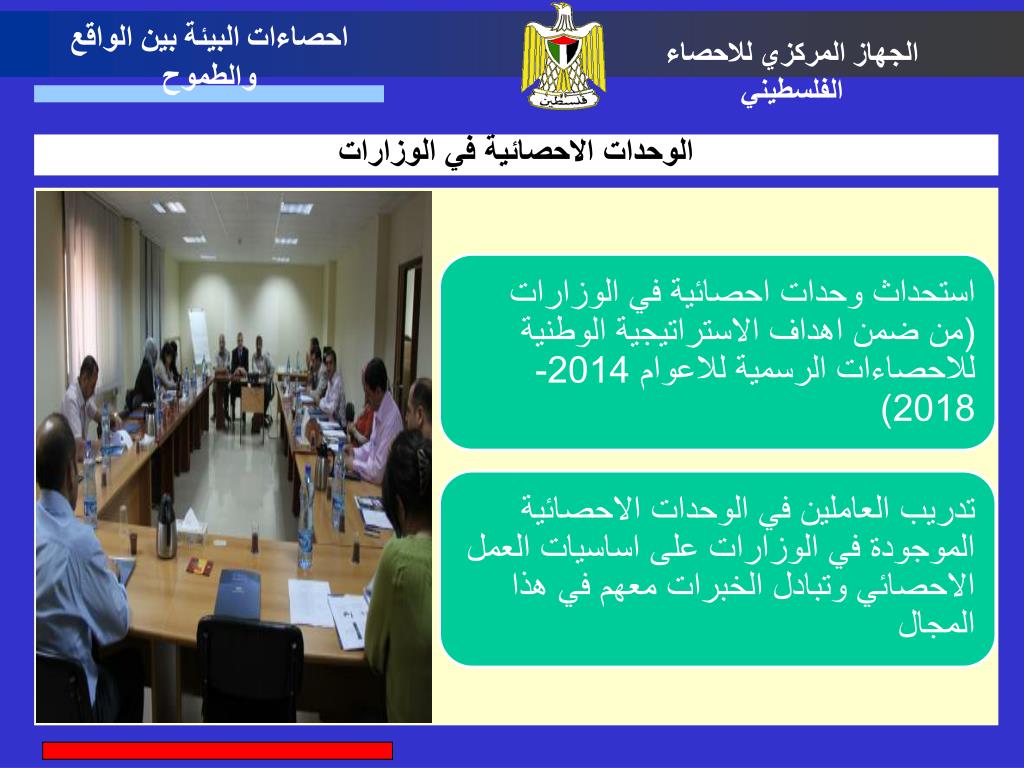 الجهاز المركزي للاحصاء الفلسطيني

فلسطين

احصاءات البيئة بين الواقع والطموح

الوحدات الاحصائية في الوزارات

استحداث وحدات احصائية في الوزارات (من ضمن اهداف الاستراتيجية الوطنية للاحصاءات الرسمية للاعوام 2014-2018)

تدريب العاملين في الوحدات الاحصائية الموجودة في الوزارات على اساسيات العمل الاحصائي وتبادل الخبرات معهم في هذا المجال